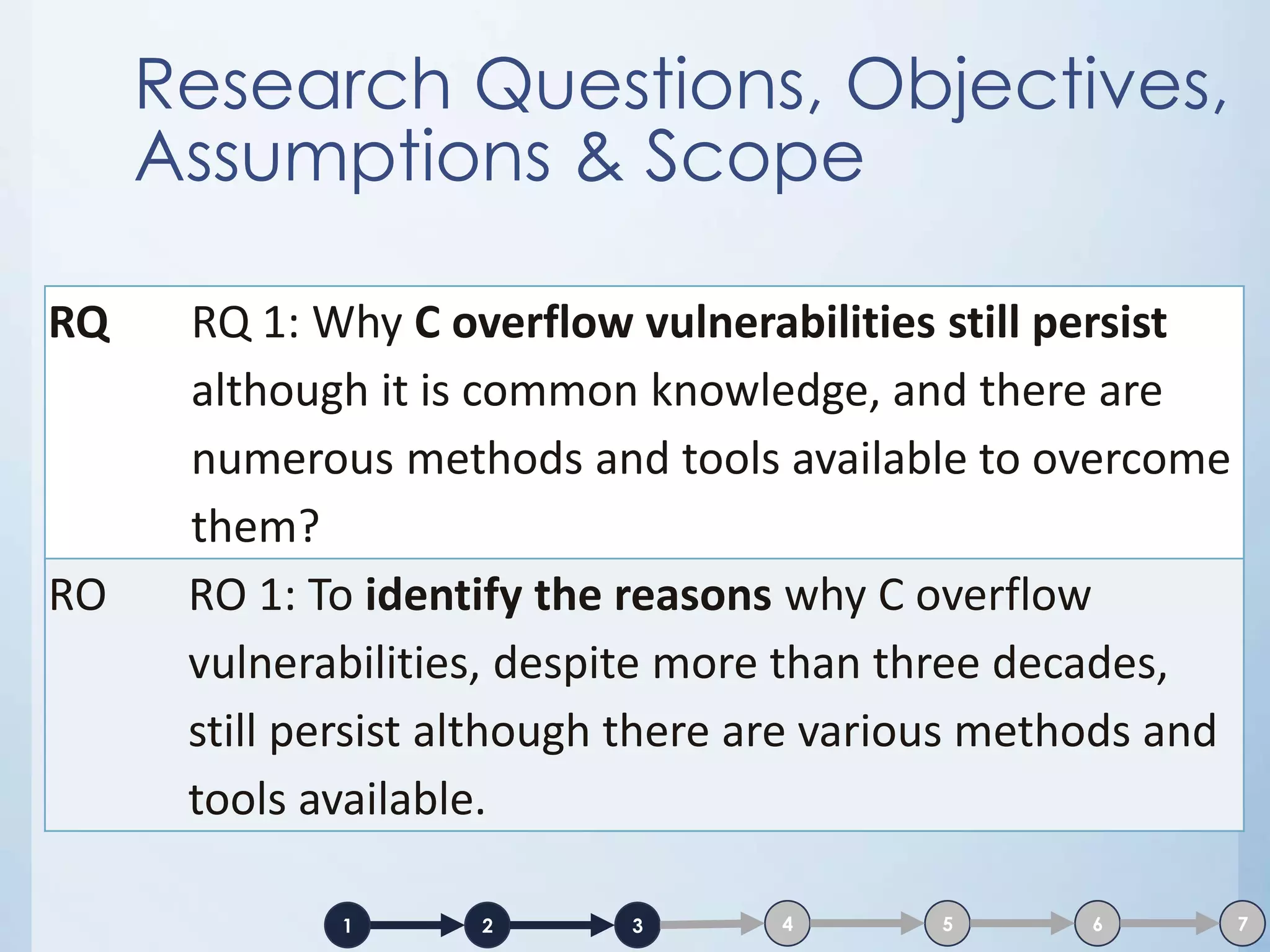 Research Questions, Objectives, Assumptions & Scope

| RQ | RQ 1: Why **C overflow vulnerabilities still persist** although it is common knowledge, and there are numerous methods and tools available to overcome them? |
|---|---|
| RO | RO 1: To **identify the reasons** why C overflow vulnerabilities, despite more than three decades, still persist although there are various methods and tools available. |

1 2 3 4 5 6 7